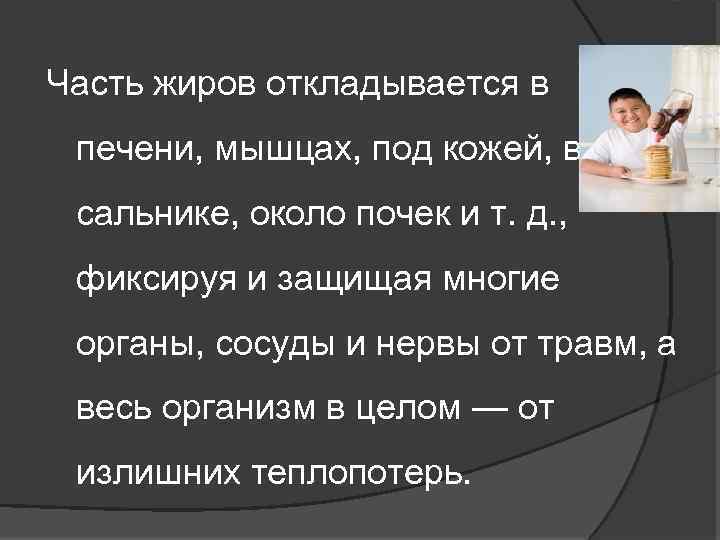 Часть жиров откладывается в печени, мышцах, под кожей, в сальнике, около почек и т. д., фиксируя и защищая многие органы, сосуды и нервы от травм, а весь организм в целом — от излишних теплопотерь.